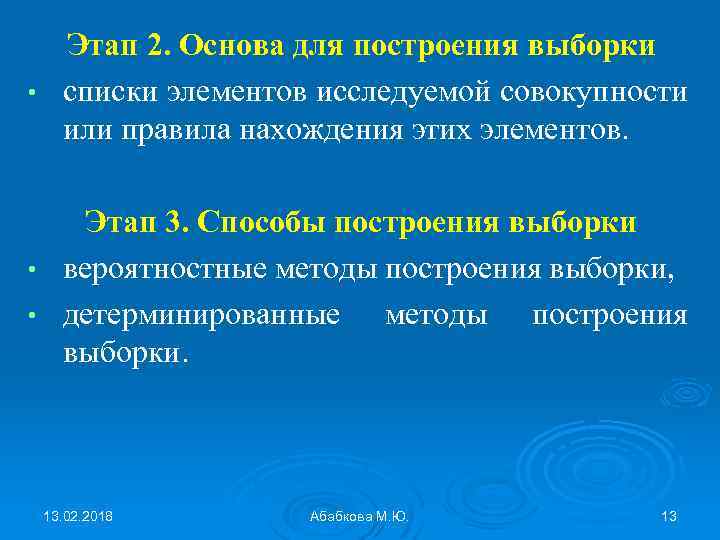 Этап 2. Основа для построения выборки

• списки элементов исследуемой совокупности или правила нахождения этих элементов.

Этап 3. Способы построения выборки

• вероятностные методы построения выборки,

• детерминированные методы построения выборки.

13.02.2018

Абабкова М.Ю.

13